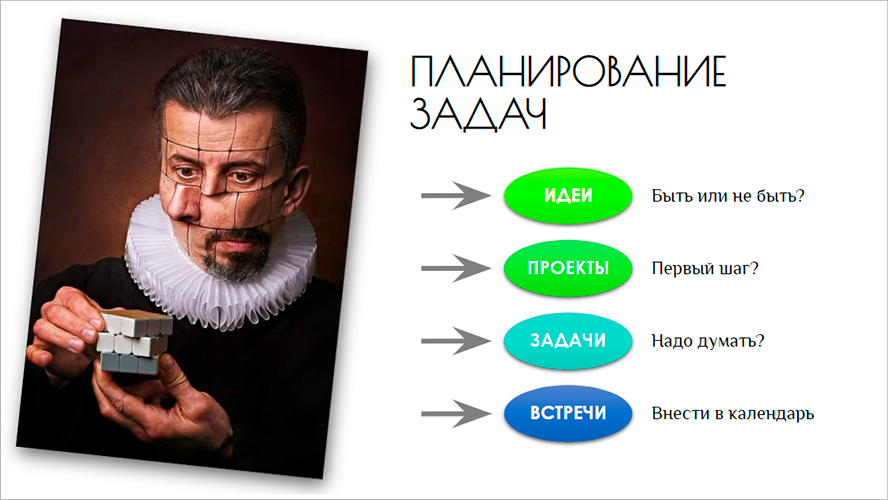 ПЛАНИРОВАНИЕ ЗАДАЧ

ИДЕИ Быть или не быть?

ПРОЕКТЫ Первый шаг?

ЗАДАЧИ Надо думать?

ВСТРЕЧИ Внести в календарь